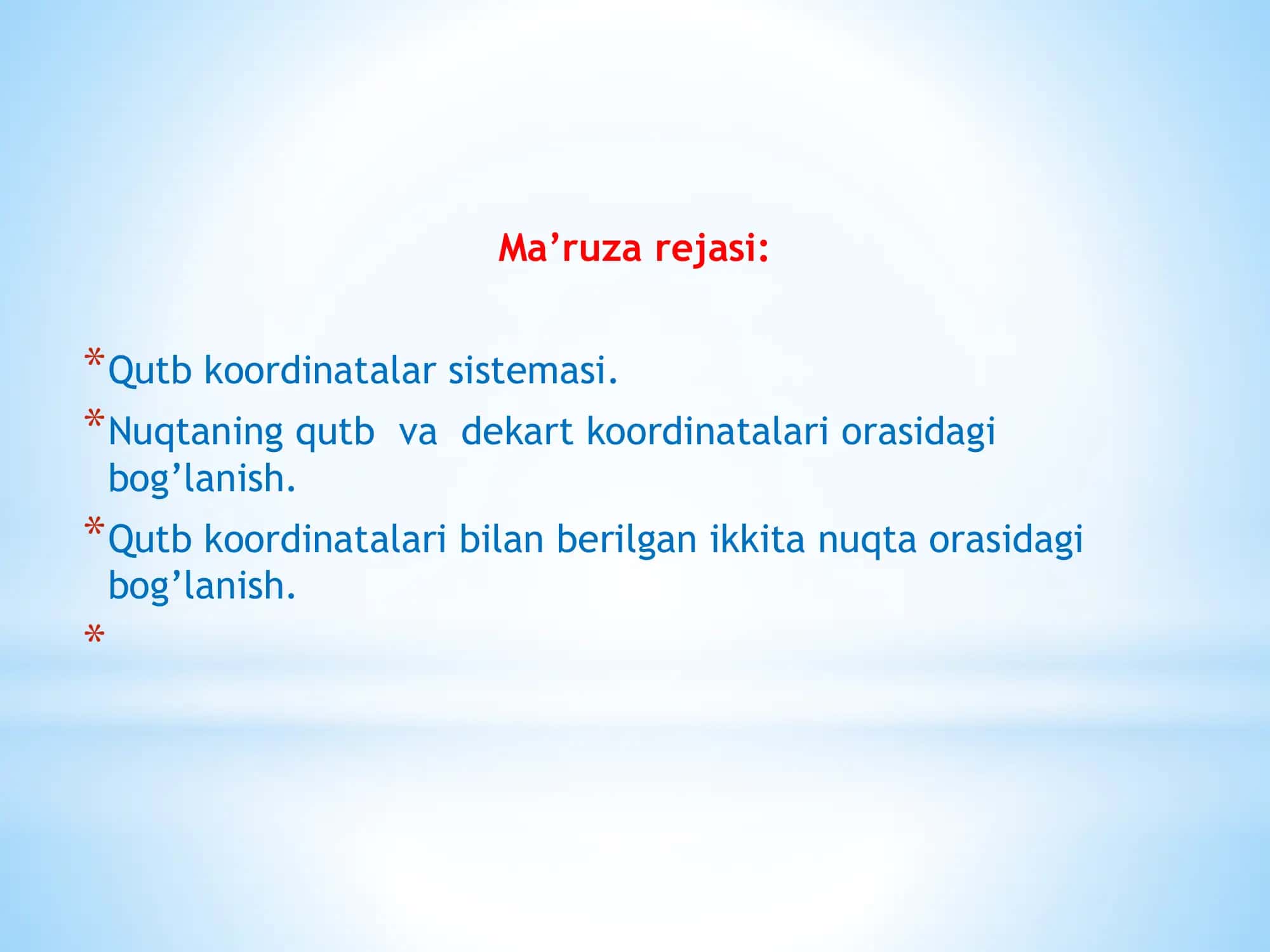 Ma’ruza rejasi:

* Qutb koordinatalar sistemasi.
* Nuqtaning qutb va dekart koordinatalari orasidagi bog’lanish.
* Qutb koordinatalari bilan berilgan ikkita nuqta orasidagi bog’lanish.
*